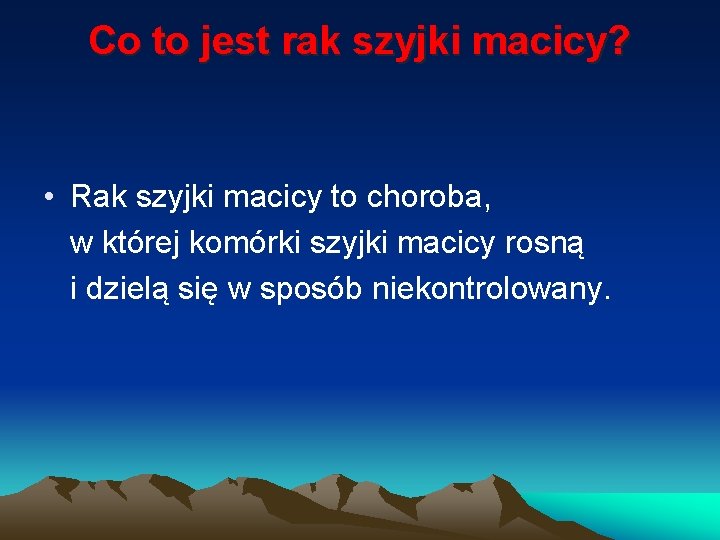 Co to jest rak szyjki macicy?

• Rak szyjki macicy to choroba, w której komórki szyjki macicy rosną i dzielą się w sposób niekontrolowany.